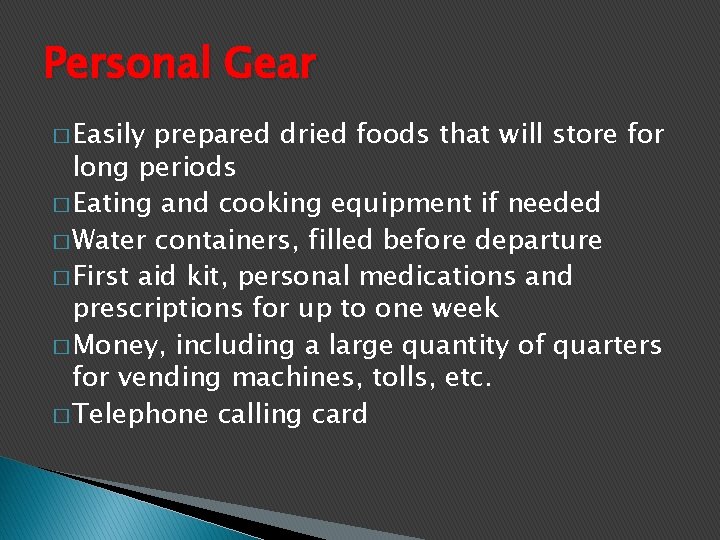 Personal Gear

□ Easily prepared dried foods that will store for long periods
□ Eating and cooking equipment if needed
□ Water containers, filled before departure
□ First aid kit, personal medications and prescriptions for up to one week
□ Money, including a large quantity of quarters for vending machines, tolls, etc.
□ Telephone calling card